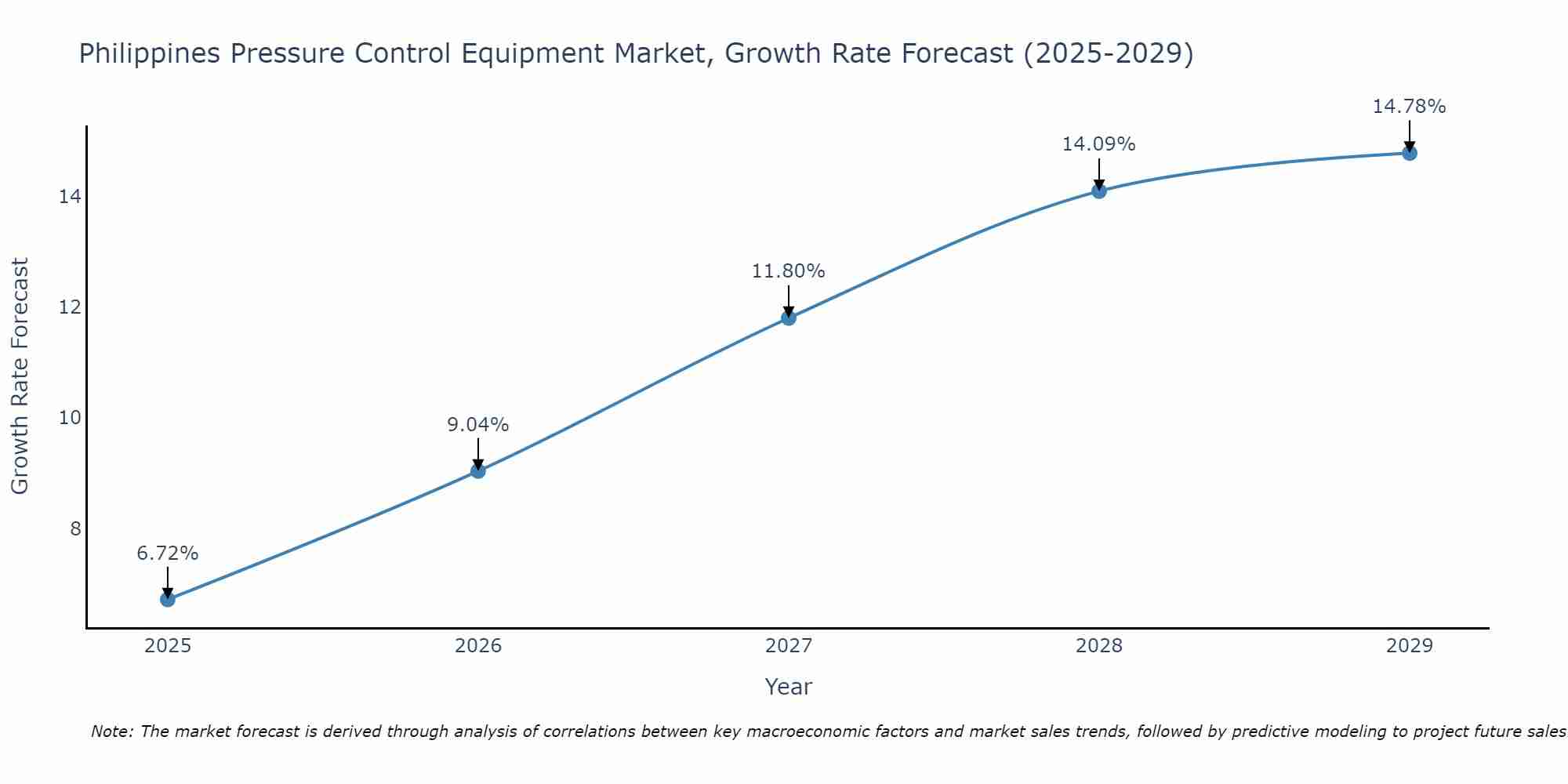 Philippines Pressure Control Equipment Market, Growth Rate Forecast (2025-2029)

Growth Rate Forecast

14
12
10
8

6.72%
9.04%
11.80%
14.09%
14.78%

2025
2026
2027
2028
2029

Year

Note: The market forecast is derived through analysis of correlations between key macroeconomic factors and market sales trends, followed by predictive modeling to project future sales